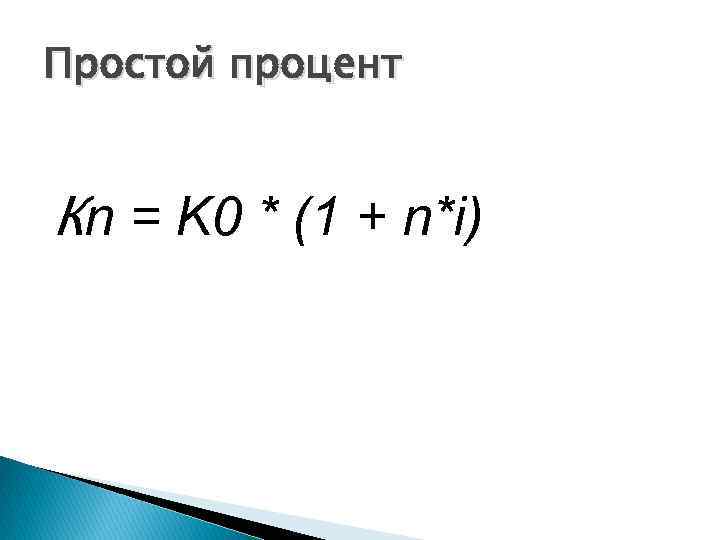 Простой процент

$Kn = K0 * (1 + n*i)$